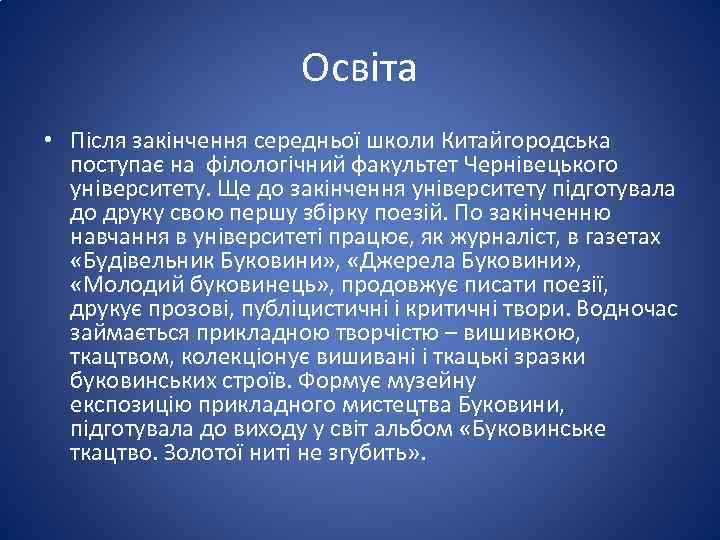 Освіта

• Після закінчення середньої школи Китайгородська поступає на  філологічний факультет Чернівецького університету. Ще до закінчення університету підготувала до друку свою першу збірку поезій. По закінченню навчання в університеті працює, як журналіст, в газетах «Будівельник Буковини», «Джерела Буковини», «Молодий буковинець», продовжує писати поезії, друкує прозові, публіцистичні і критичні твори. Водночас займається прикладною творчістю – вишивкою, ткацтвом, колекціонує вишивані і ткацькі зразки буковинських строїв. Формує музейну експозицію прикладного мистецтва Буковини, підготувала до виходу у світ альбом «Буковинське ткацтво. Золотої ниті не згубить».